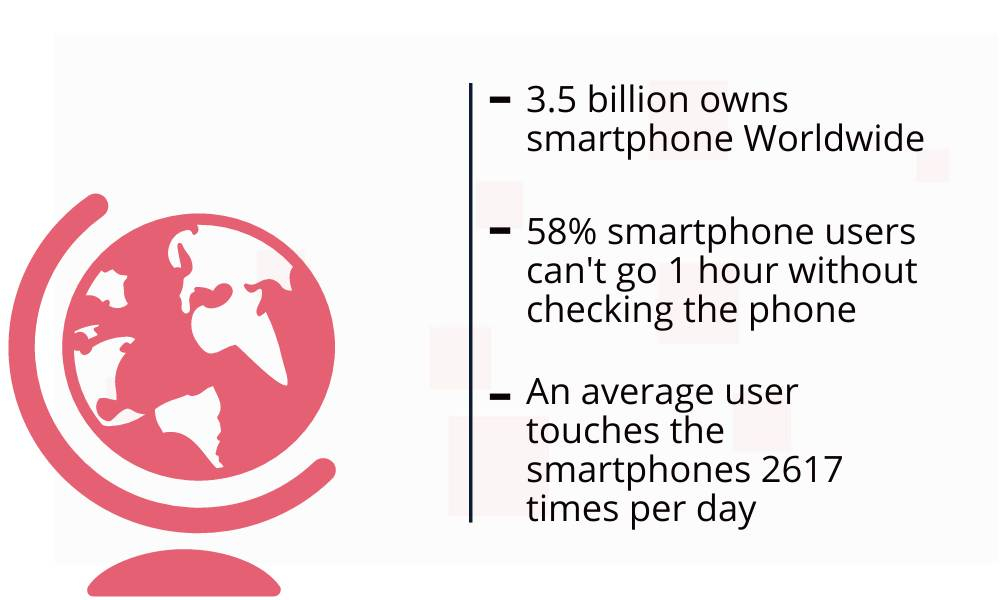 - 3.5 billion owns smartphone Worldwide

- 58% smartphone users can't go 1 hour without checking the phone

- An average user touches the smartphones 2617 times per day